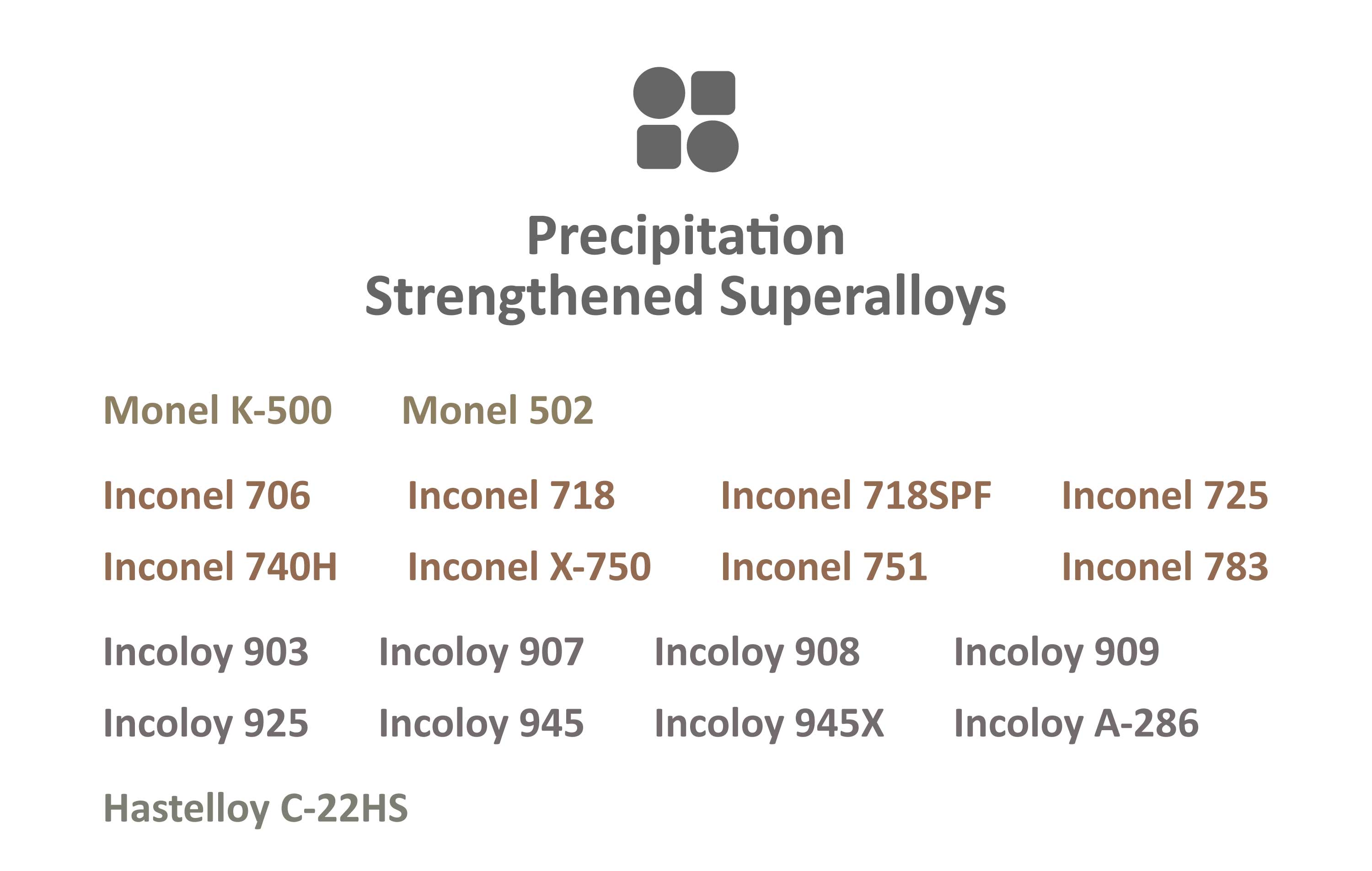 Precipitation
Strengthened Superalloys

Monel K-500 Monel 502

Inconel 706 Inconel 718 Inconel 718SPF Inconel 725
Inconel 740H Inconel X-750 Inconel 751 Inconel 783

Incoloy 903 Incoloy 907 Incoloy 908 Incoloy 909
Incoloy 925 Incoloy 945 Incoloy 945X Incoloy A-286

Hastelloy C-22HS